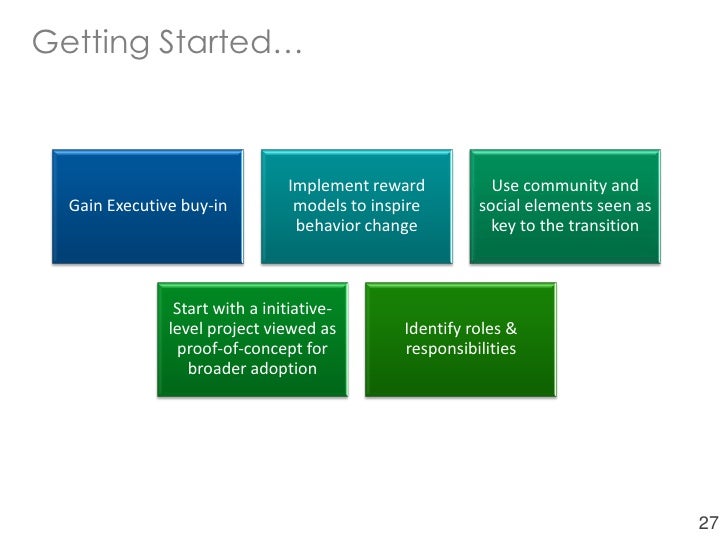 Getting Started…

Gain Executive buy-in

Implement reward models to inspire behavior change

Use community and social elements seen as key to the transition

Start with a initiative-level project viewed as proof-of-concept for broader adoption

Identify roles & responsibilities

27